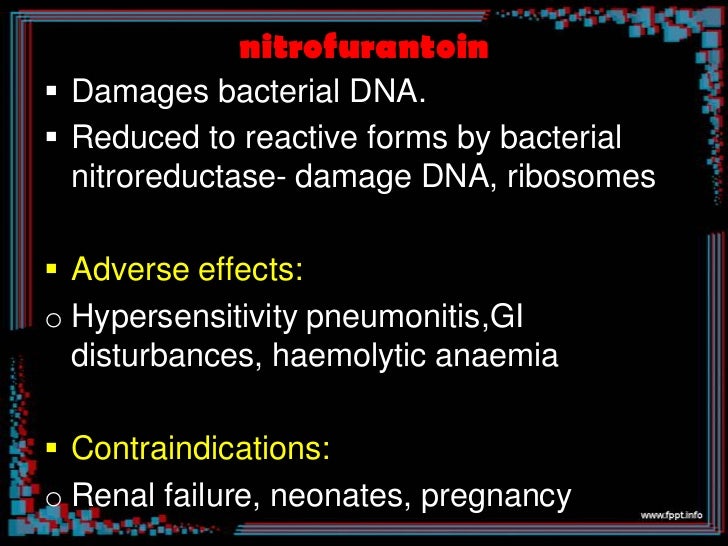 nitrofurantoin

▪ Damages bacterial DNA.

▪ Reduced to reactive forms by bacterial nitroreductase- damage DNA, ribosomes

▪ Adverse effects:

o Hypersensitivity pneumonitis,GI disturbances, haemolytic anaemia

▪ Contraindications:

o Renal failure, neonates, pregnancy

www.fppt.info